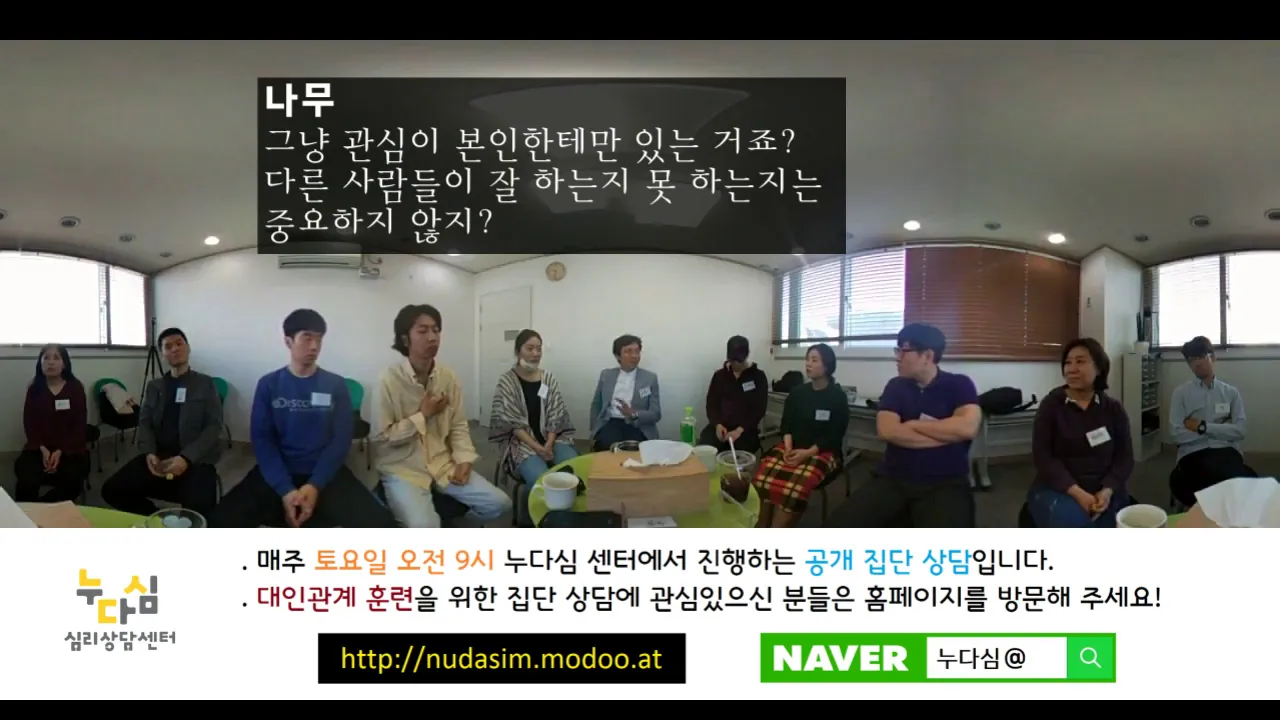 나무
그냥 관심이 본인한테만 있는 거죠?
다른 사람들이 잘 하는지 못 하는지는
중요하지 않지?

누다심
심리상담센터

. 매주 토요일 오전 9시 누다심 센터에서 진행하는 공개 집단 상담입니다.
. 대인관계 훈련을 위한 집단 상담에 관심있으신 분들은 홈페이지를 방문해 주세요!

http://nudasim.modoo.at

NAVER 누다심@